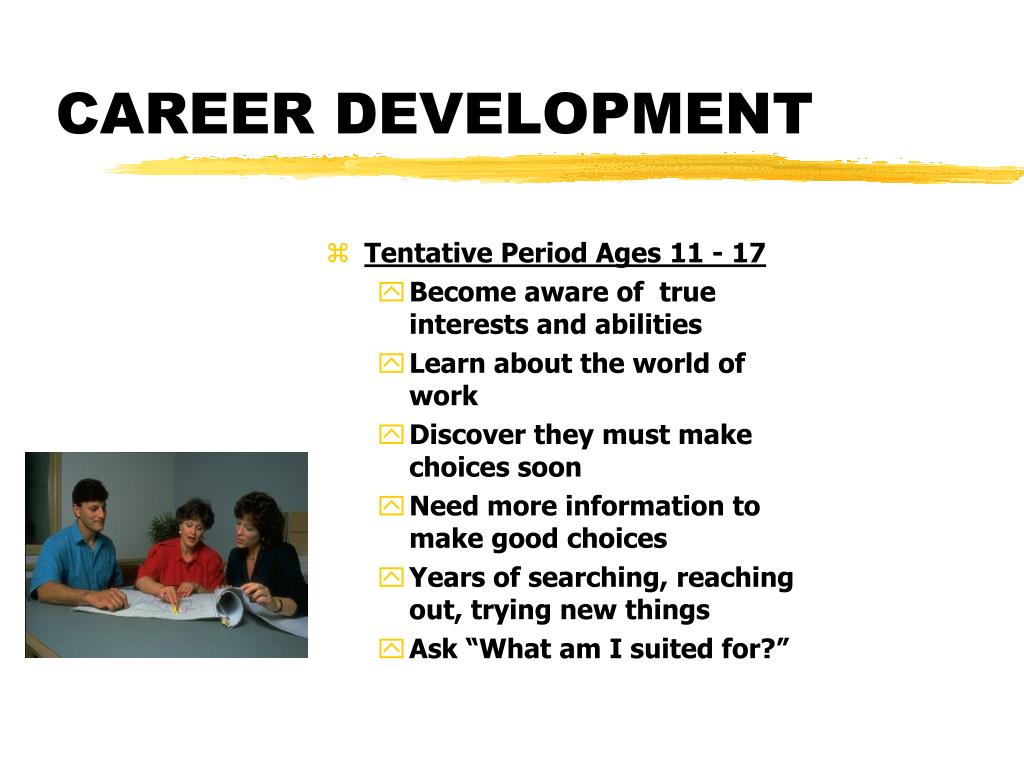 CAREER DEVELOPMENT

Tentative Period Ages 11 - 17

Become aware of true interests and abilities

Learn about the world of work

Discover they must make choices soon

Need more information to make good choices

Years of searching, reaching out, trying new things

Ask “What am I suited for?”